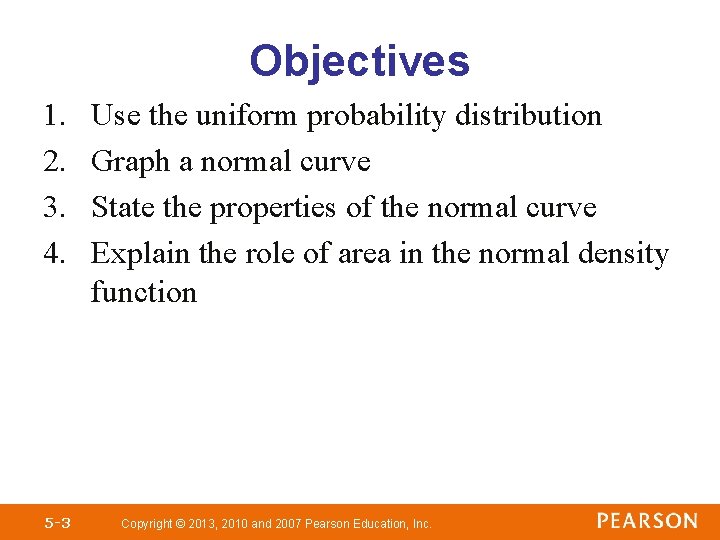 Objectives

1. Use the uniform probability distribution
2. Graph a normal curve
3. State the properties of the normal curve
4. Explain the role of area in the normal density function

5-3 Copyright © 2013, 2010 and 2007 Pearson Education, Inc. PEARSON